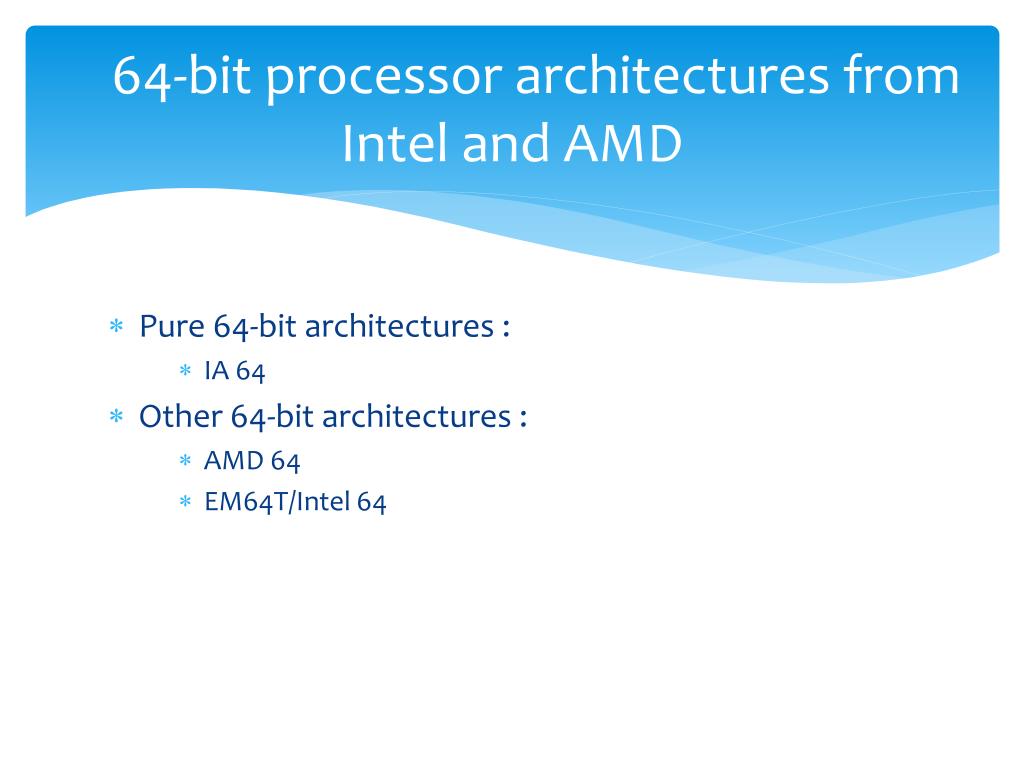 64-bit processor architectures from Intel and AMD

* Pure 64-bit architectures :
  * IA 64
* Other 64-bit architectures :
  * AMD 64
  * EM64T/Intel 64